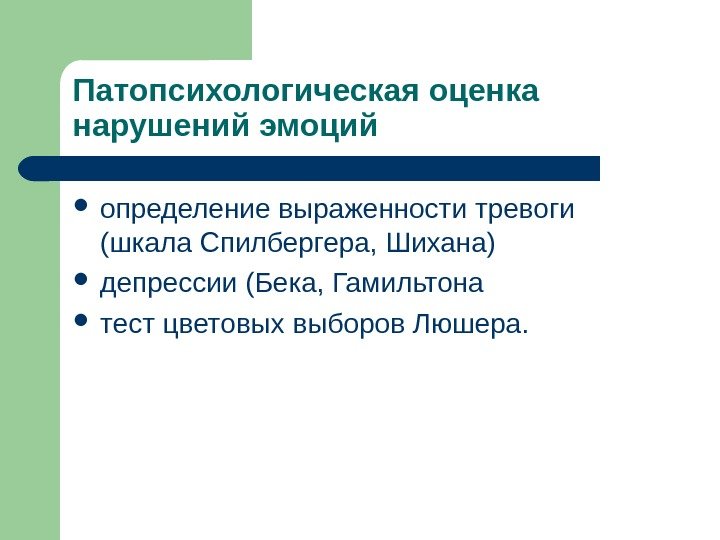 Патопсихологическая оценка нарушений эмоций

- определение выраженности тревоги (шкала Спилбергера, Шихана)
- депрессии (Бека, Гамильтона
- тест цветовых выборов Люшера.